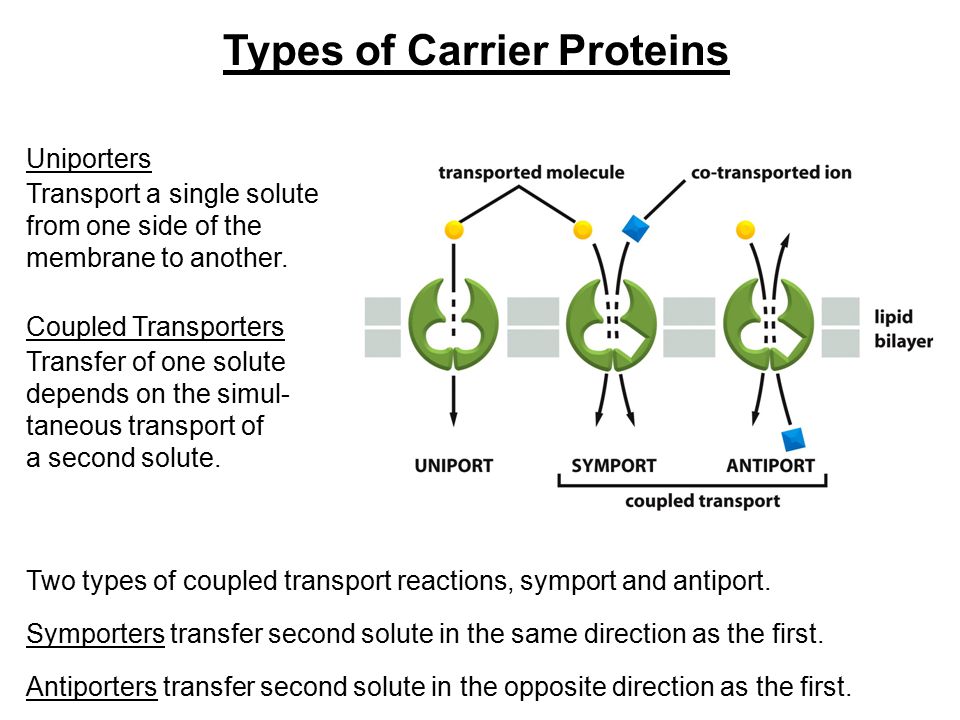 Types of Carrier Proteins

Uniporters
Transport a single solute from one side of the membrane to another.

Coupled Transporters
Transfer of one solute depends on the simultaneous transport of a second solute.

transported molecule

co-transported ion

lipid bilayer

UNIPORT

SYMPORT

ANTIPORT

coupled transport

Two types of coupled transport reactions, symport and antiport.

Symporters transfer second solute in the same direction as the first.

Antiporters transfer second solute in the opposite direction as the first.